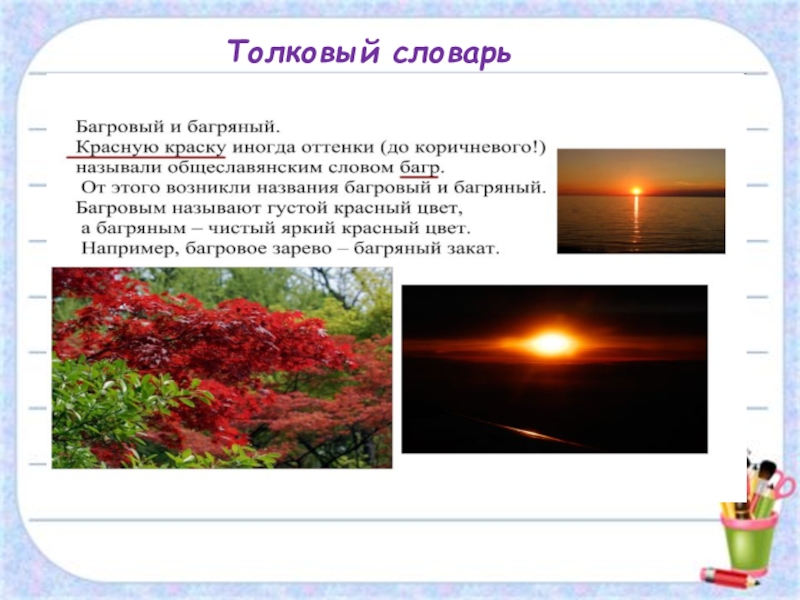 Толковый словарь

Багровый и багряный.
Красную краску иногда оттенки (до коричневого!) называли общеславянским словом багр.
От этого возникли названия багровый и багряный.
Багровым называют густой красный цвет,
а багряным – чистый яркий красный цвет.
Например, багровое зарево – багряный закат.